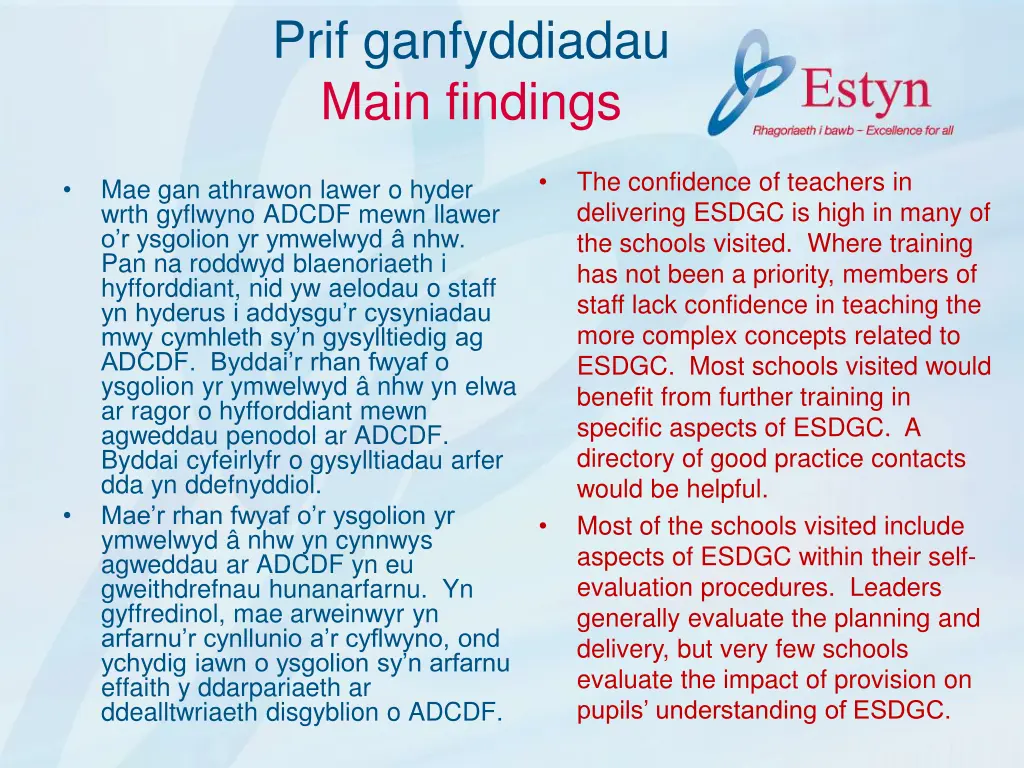 Prif ganfyddiadau
Main findings

Estyn
Rhagoriaeth i bawb – Excellence for all

• Mae gan athrawon lawer o hyder wrth gyflwyno ADCDF mewn llawer o'r ysgolion yr ymwelwyd â nhw. Pan na roddwyd blaenoriaeth i hyfforddiant, nid yw aelodau o staff yn hyderus i addysgu'r cysyniadau mwy cymhleth sy'n gysylltiedig ag ADCDF. Byddai'r rhan fwyaf o ysgolion yr ymwelwyd â nhw yn elwa ar ragor o hyfforddiant mewn agweddau penodol ar ADCDF. Byddai cyfeirlyfr o gysylltiadau arfer dda yn ddefnyddiol.
• Mae'r rhan fwyaf o'r ysgolion yr ymwelwyd â nhw yn cynnwys agweddau ar ADCDF yn eu gweithdrefnau hunanarfarnu. Yn gyffredinol, mae arweinwyr yn arfarnu'r cynllunio a'r cyflwyno, ond ychydig iawn o ysgolion sy'n arfarnu effaith y ddarpariaeth ar ddealltwriaeth disgyblion o ADCDF.

• The confidence of teachers in delivering ESDGC is high in many of the schools visited. Where training has not been a priority, members of staff lack confidence in teaching the more complex concepts related to ESDGC. Most schools visited would benefit from further training in specific aspects of ESDGC. A directory of good practice contacts would be helpful.
• Most of the schools visited include aspects of ESDGC within their self-evaluation procedures. Leaders generally evaluate the planning and delivery, but very few schools evaluate the impact of provision on pupils' understanding of ESDGC.